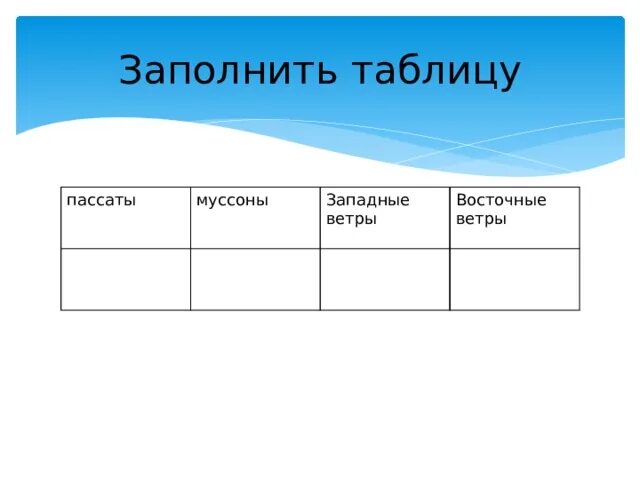 Заполнить таблицу

| пассаты | муссоны | Западные ветры | Восточные ветры |
|---|---|---|---|
| | | | |